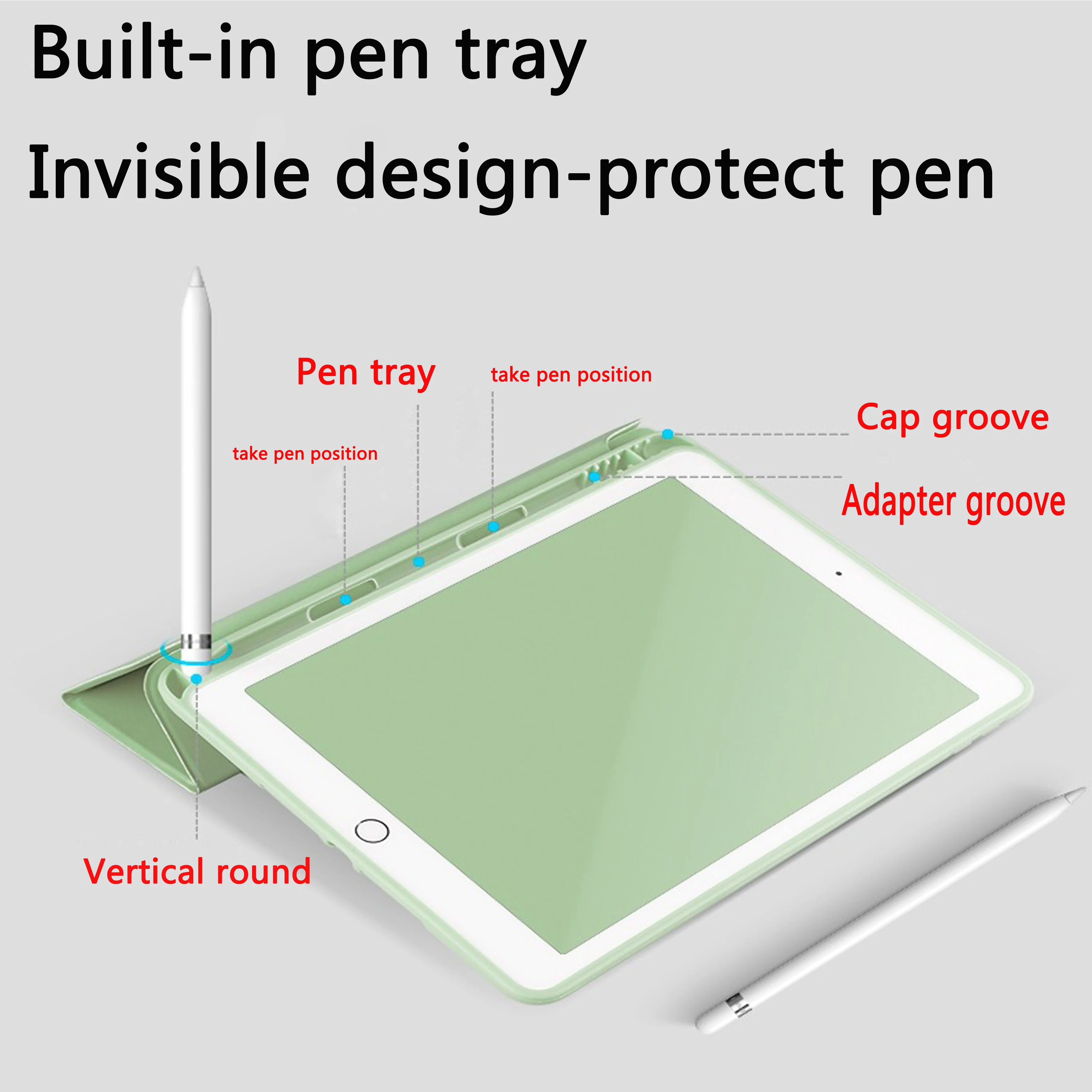 Built-in pen tray
Invisible design-protect pen

Pen tray
take pen position
take pen position
Cap groove
Adapter groove
Vertical round